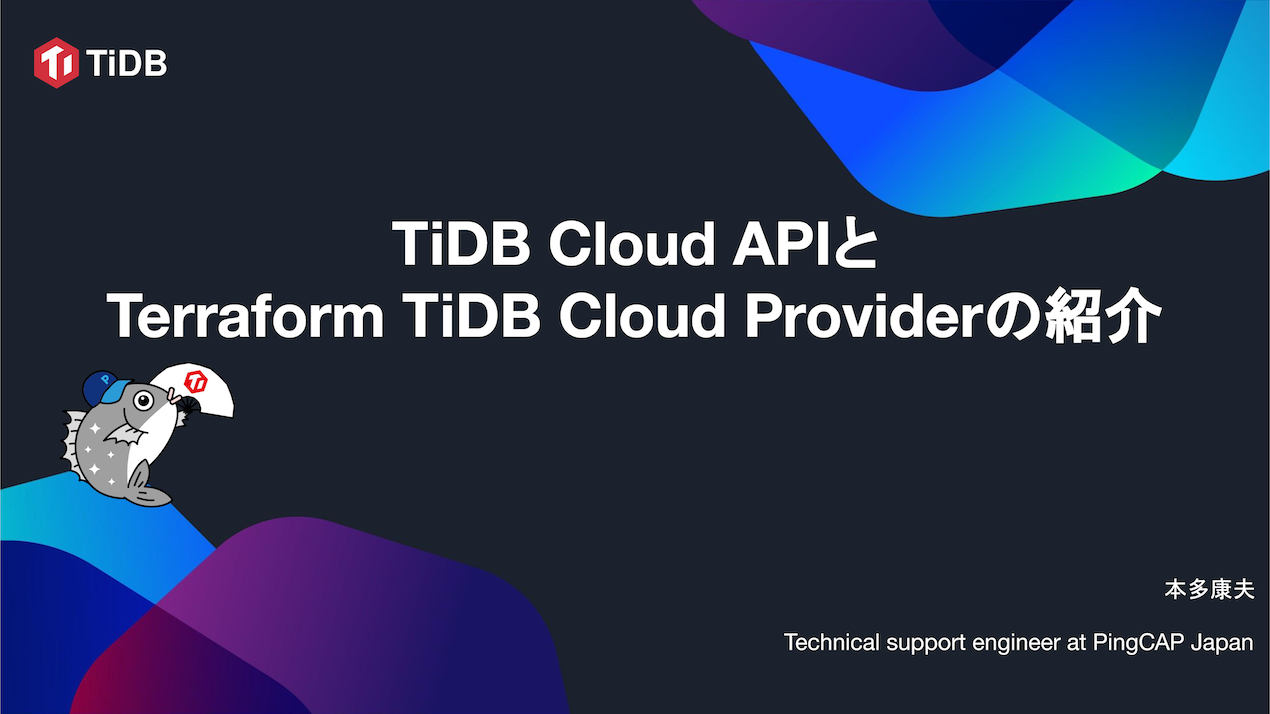 TiDB

TiDB Cloud APIと
Terraform TiDB Cloud Providerの紹介

P

本多康夫

Technical support engineer at PingCAP Japan